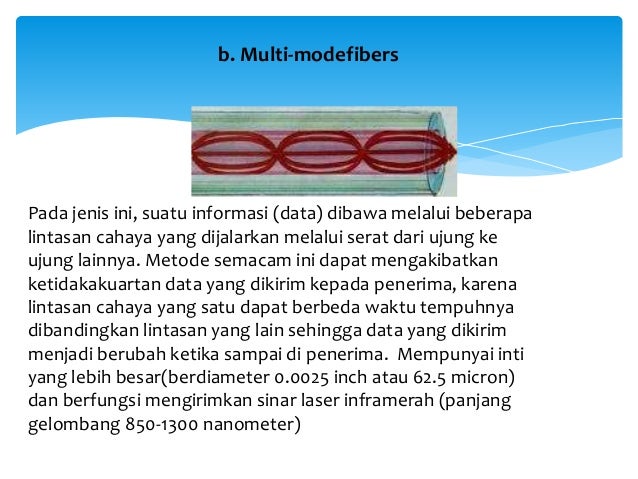 b. Multi-modefibers

Pada jenis ini, suatu informasi (data) dibawa melalui beberapa lintasan cahaya yang dijalarkan melalui serat dari ujung ke ujung lainnya. Metode semacam ini dapat mengakibatkan ketidakakuartan data yang dikirim kepada penerima, karena lintasan cahaya yang satu dapat berbeda waktu tempuhnya dibandingkan lintasan yang lain sehingga data yang dikirim menjadi berubah ketika sampai di penerima. Mempunyai inti yang lebih besar(berdiameter 0.0025 inch atau 62.5 micron) dan berfungsi mengirimkan sinar laser inframerah (panjang gelombang 850-1300 nanometer)